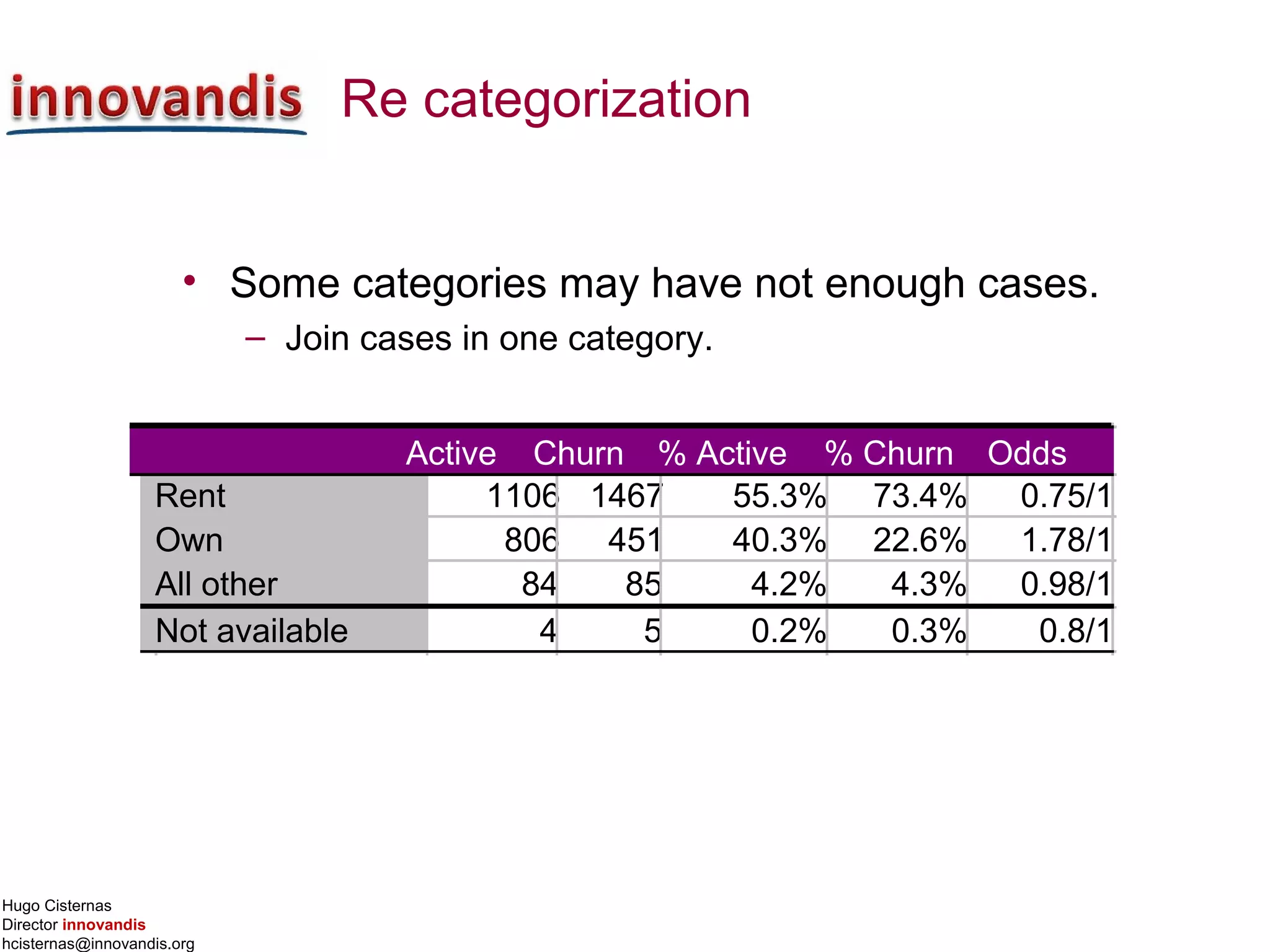 innovandis

Re categorization

• Some categories may have not enough cases.
– Join cases in one category.

| | Active | Churn | % Active | % Churn | Odds |
|---|---|---|---|---|---|
| Rent | 1106 | 1467 | 55.3% | 73.4% | 0.75/1 |
| Own | 806 | 451 | 40.3% | 22.6% | 1.78/1 |
| All other | 84 | 85 | 4.2% | 4.3% | 0.98/1 |
| Not available | 4 | 5 | 0.2% | 0.3% | 0.8/1 |

Hugo Cisternas
Director innovandis
hcisternas@innovandis.org